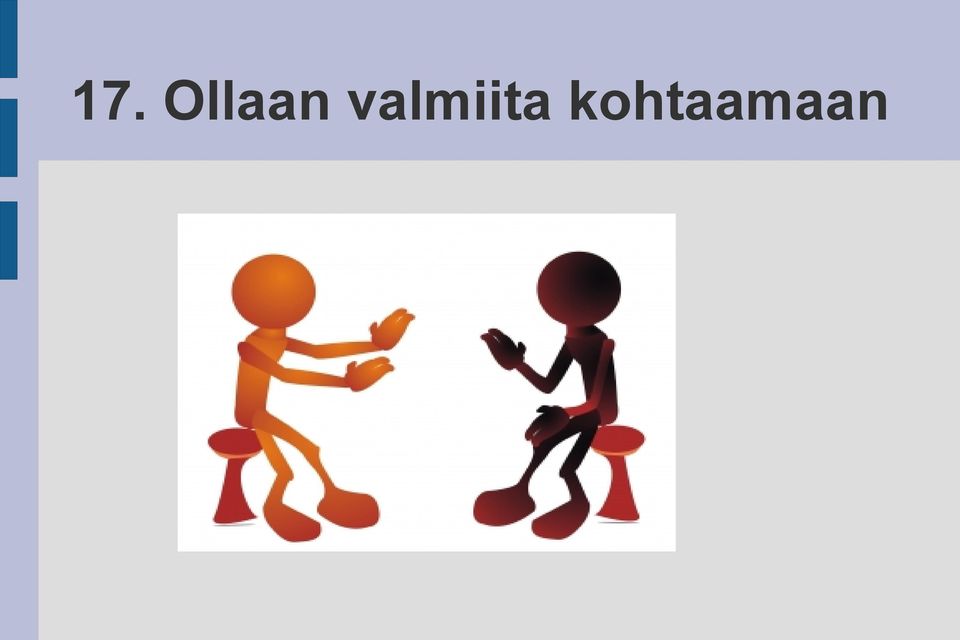 17. Ollaan valmiita kohtaamaan